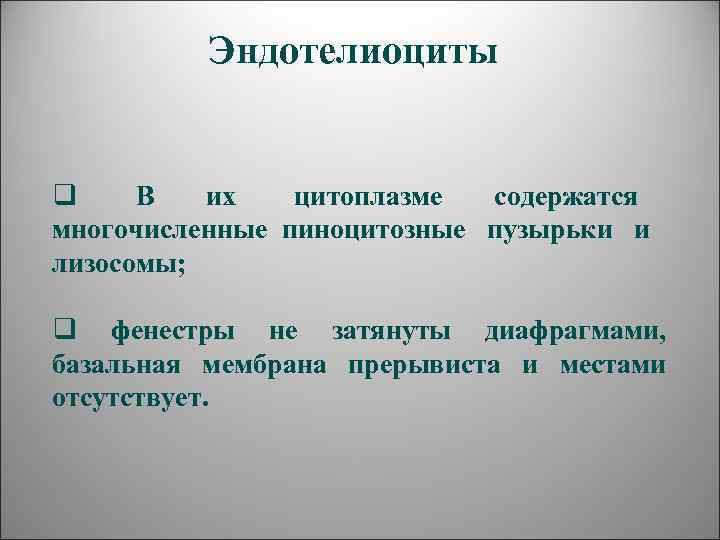 Эндотелиоциты

❑ В их цитоплазме содержатся многочисленные пиноцитозные пузырьки и лизосомы;

❑ фенестры не затянуты диафрагмами, базальная мембрана прерывиста и местами отсутствует.